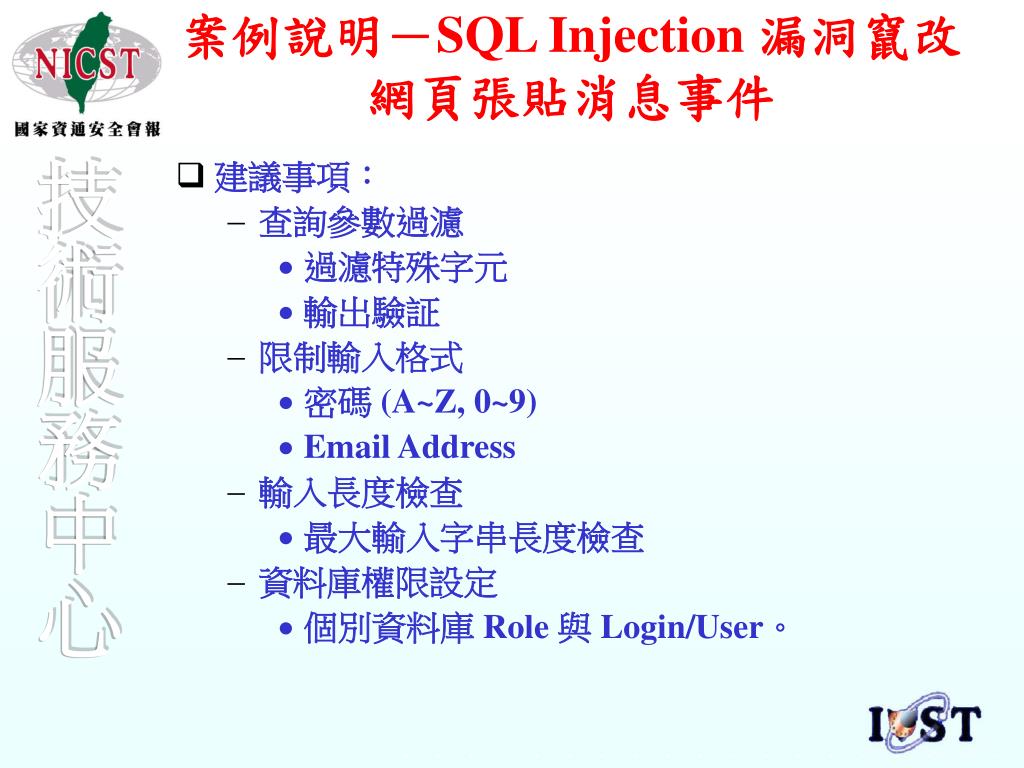 NICST
國家資通安全會報

案例說明－SQL Injection 漏洞竄改網頁張貼消息事件

技術服務中心

❑ 建議事項：
– 查詢參數過濾
• 過濾特殊字元
• 輸出驗証
– 限制輸入格式
• 密碼 (A~Z, 0~9)
• Email Address
– 輸入長度檢查
• 最大輸入字串長度檢查
– 資料庫權限設定
• 個別資料庫 Role 與 Login/User。

ICST